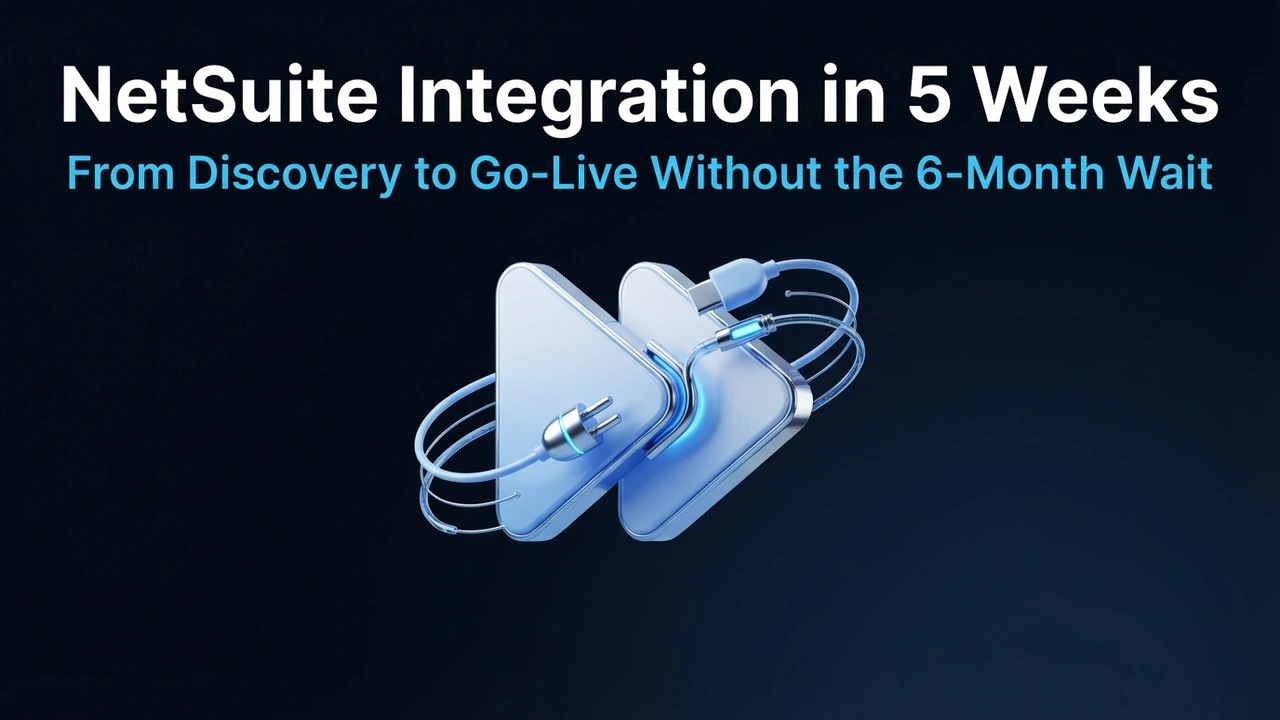 NetSuite Integration in 5 Weeks

From Discovery to Go-Live Without the 6-Month Wait